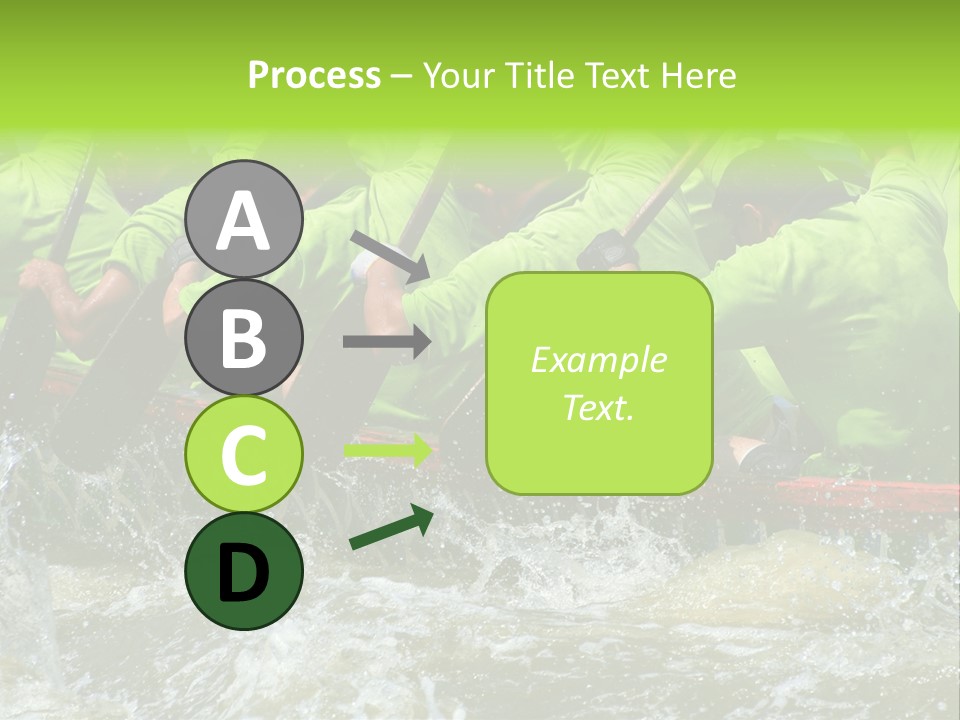 Process – Your Title Text Here

A

B

C

D

Example Text.